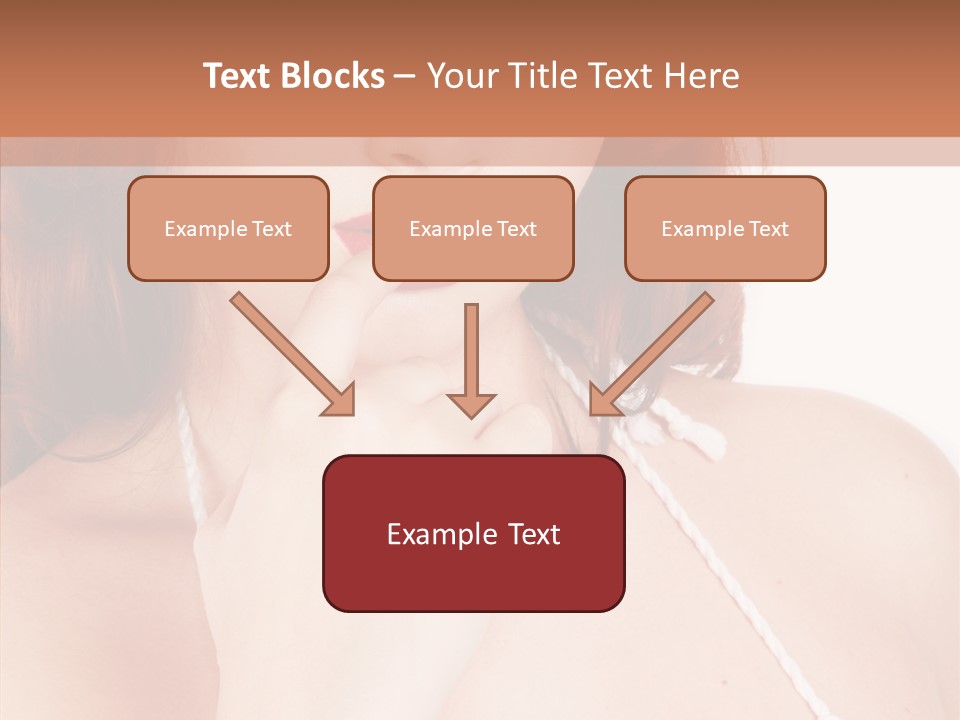 Text Blocks – Your Title Text Here

Example Text

Example Text

Example Text

Example Text